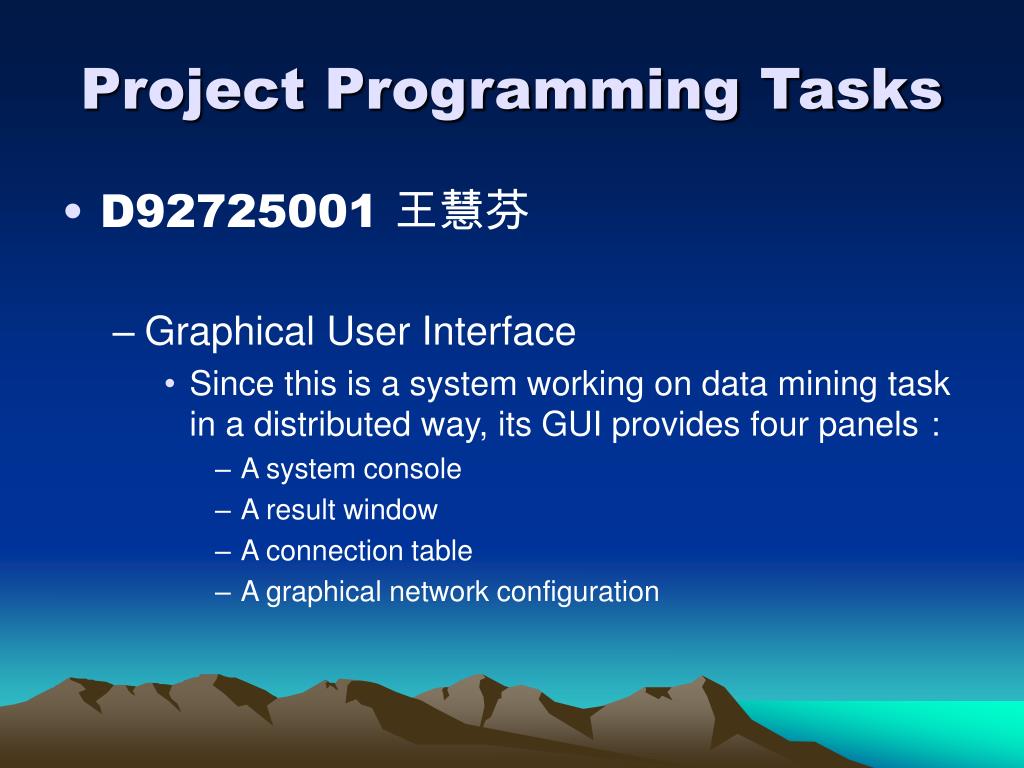 Project Programming Tasks

• D92725001 王慧芬

– Graphical User Interface

• Since this is a system working on data mining task in a distributed way, its GUI provides four panels :

– A system console

– A result window

– A connection table

– A graphical network configuration